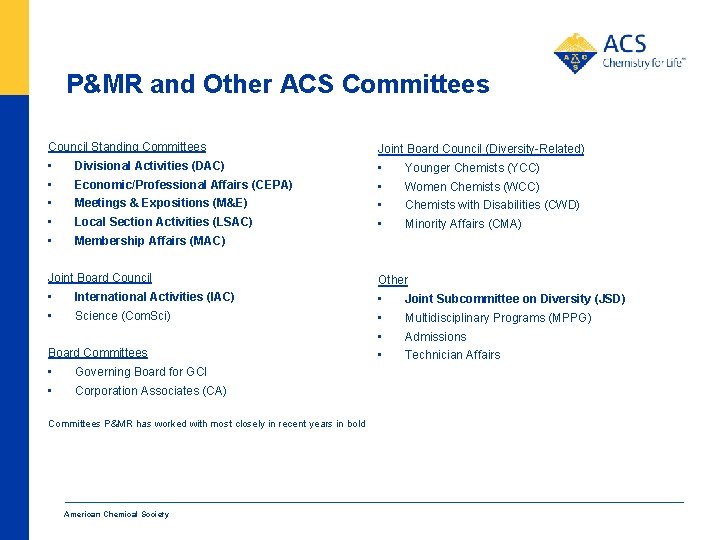 ACS
Chemistry for Life™

P&MR and Other ACS Committees

Council Standing Committees
• Divisional Activities (DAC)
• Economic/Professional Affairs (CEPA)
• Meetings & Expositions (M&E)
• Local Section Activities (LSAC)
• Membership Affairs (MAC)

Joint Board Council
• International Activities (IAC)
• Science (ComSci)

Board Committees
• Governing Board for GCI
• Corporation Associates (CA)

Committees P&MR has worked with most closely in recent years in bold

Joint Board Council (Diversity-Related)
• Younger Chemists (YCC)
• Women Chemists (WCC)
• Chemists with Disabilities (CWD)
• Minority Affairs (CMA)

Other
• Joint Subcommittee on Diversity (JSD)
• Multidisciplinary Programs (MPPG)
• Admissions
• Technician Affairs

American Chemical Society